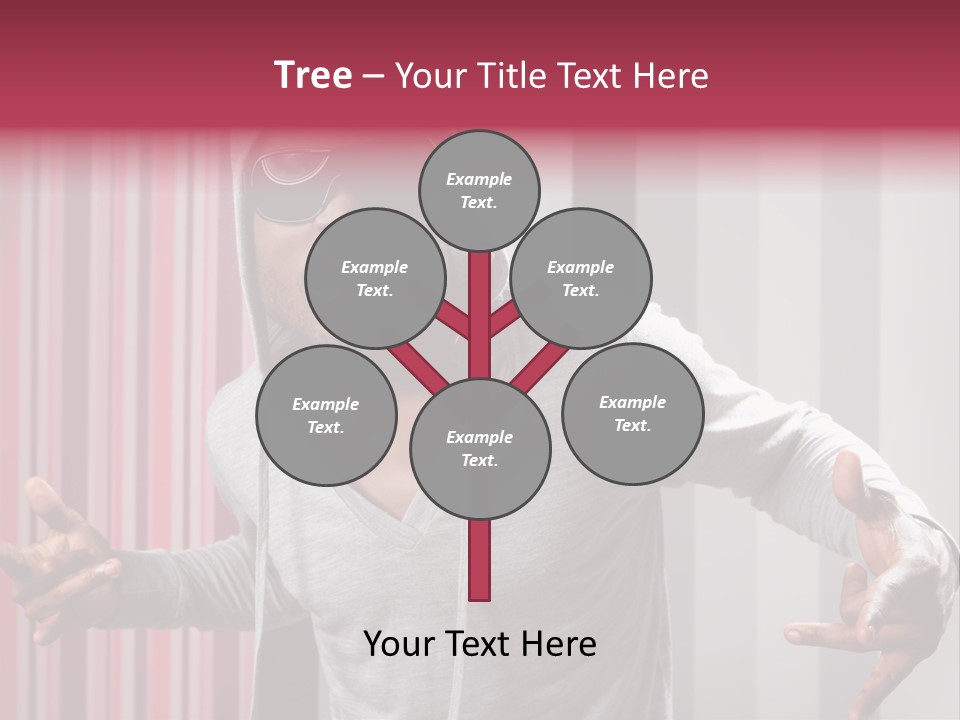 Tree – Your Title Text Here

Example Text.

Example Text.

Example Text.

Example Text.

Example Text.

Example Text.

Your Text Here